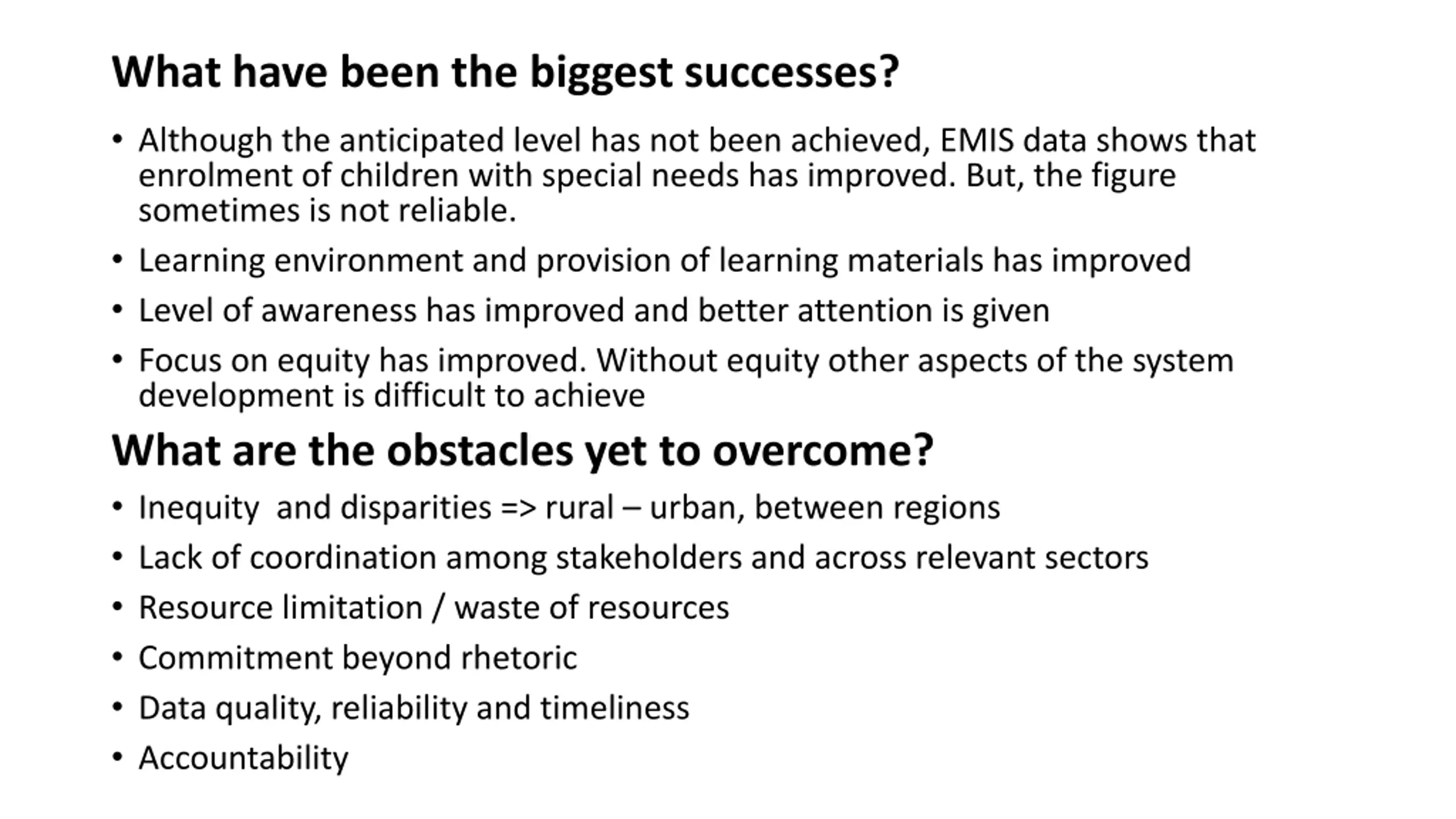 What have been the biggest successes?

• Although the anticipated level has not been achieved, EMIS data shows that enrolment of children with special needs has improved. But, the figure sometimes is not reliable.

• Learning environment and provision of learning materials has improved

• Level of awareness has improved and better attention is given

• Focus on equity has improved. Without equity other aspects of the system development is difficult to achieve

What are the obstacles yet to overcome?

• Inequity and disparities => rural – urban, between regions

• Lack of coordination among stakeholders and across relevant sectors

• Resource limitation / waste of resources

• Commitment beyond rhetoric

• Data quality, reliability and timeliness

• Accountability